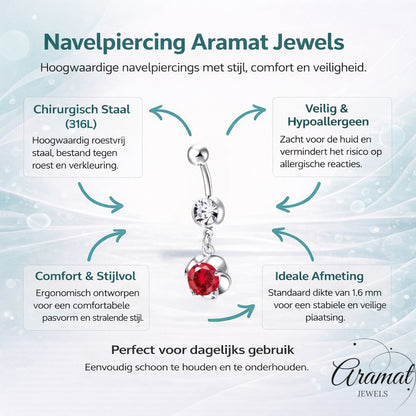 Navelpiercing Aramat Jewels

Hoogwaardige navelpiercings met stijl, comfort en veiligheid.

Chirurgisch Staal (316L)

Hoogwaardig roestvrij staal, bestand tegen roest en verkleuring.

Veilig & Hypoallergeen

Zacht voor de huid en vermindert het risico op allergische reacties.

Comfort & Stijlvol

Ergonomisch ontworpen voor een comfortabele pasvorm en stralende stijl.

Ideale Afmeting

Standaard dikte van 1.6 mm voor een stabiele en veilige plaatsing.

Perfect voor dagelijks gebruik

Eenvoudig schoon te houden en te onderhouden.

Aramat
JEWELS